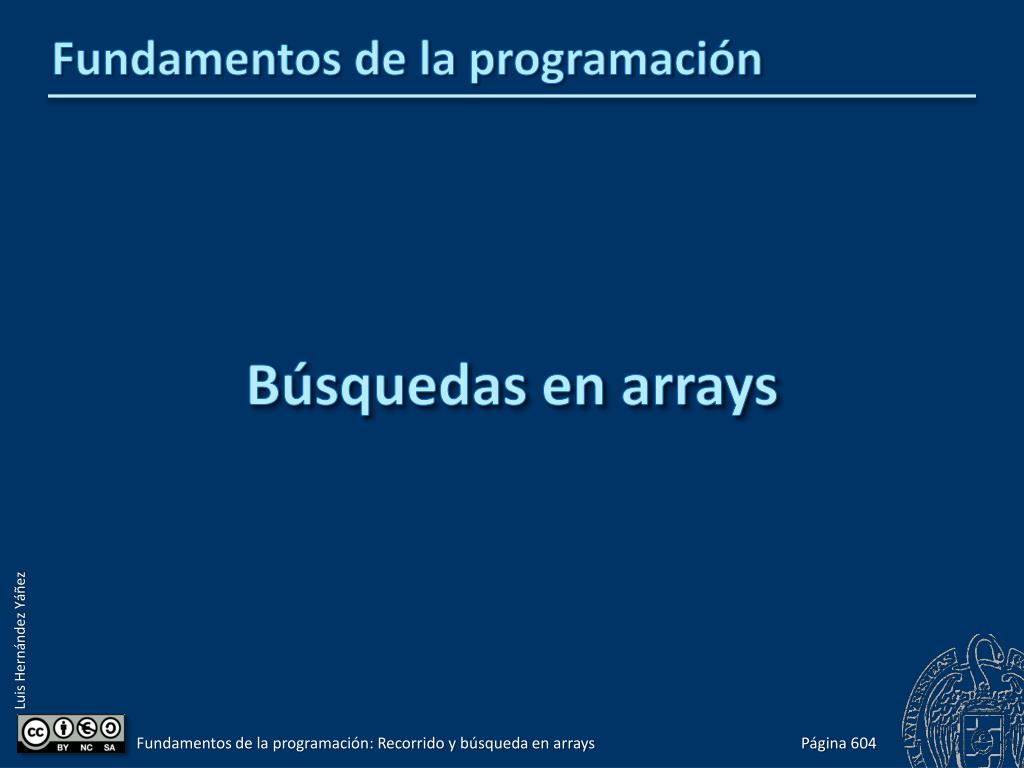 Fundamentos de la programación

Búsquedas en arrays

Luis Hernández Yáñez

BY NC SA

Fundamentos de la programación: Recorrido y búsqueda en arrays

Página 604